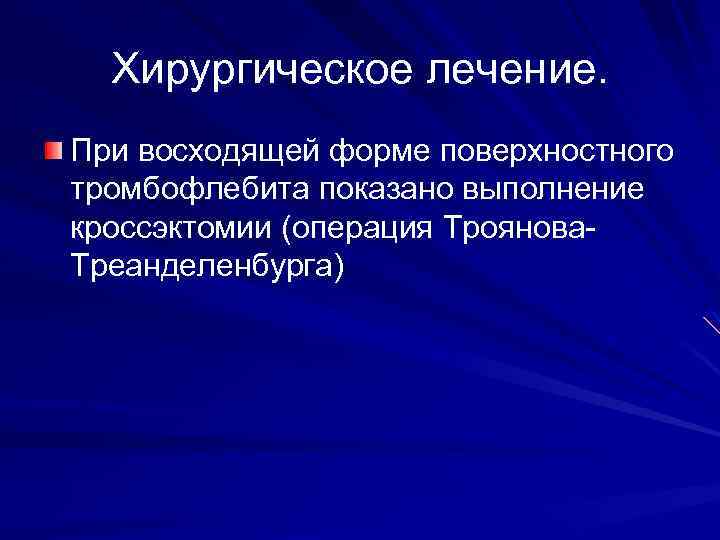 Хирургическое лечение.

При восходящей форме поверхностного тромбофлебита показано выполнение кроссэктомии (операция Троянова-Треанделенбурга)